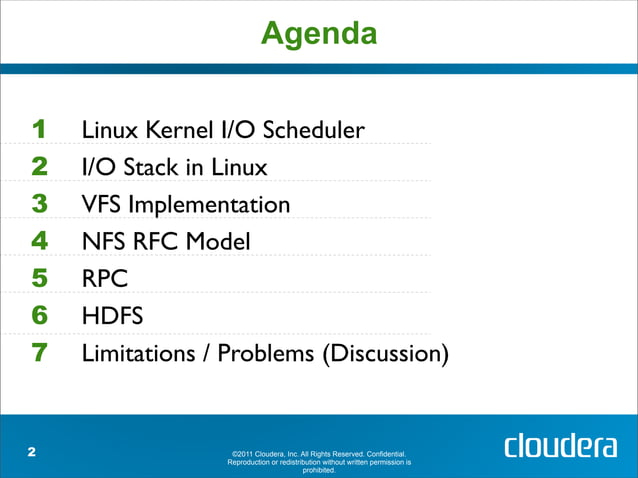 Agenda

1 Linux Kernel I/O Scheduler
2 I/O Stack in Linux
3 VFS Implementation
4 NFS RFC Model
5 RPC
6 HDFS
7 Limitations / Problems (Discussion)

2

©2011 Cloudera, Inc. All Rights Reserved. Confidential. Reproduction or redistribution without written permission is prohibited.

cloudera